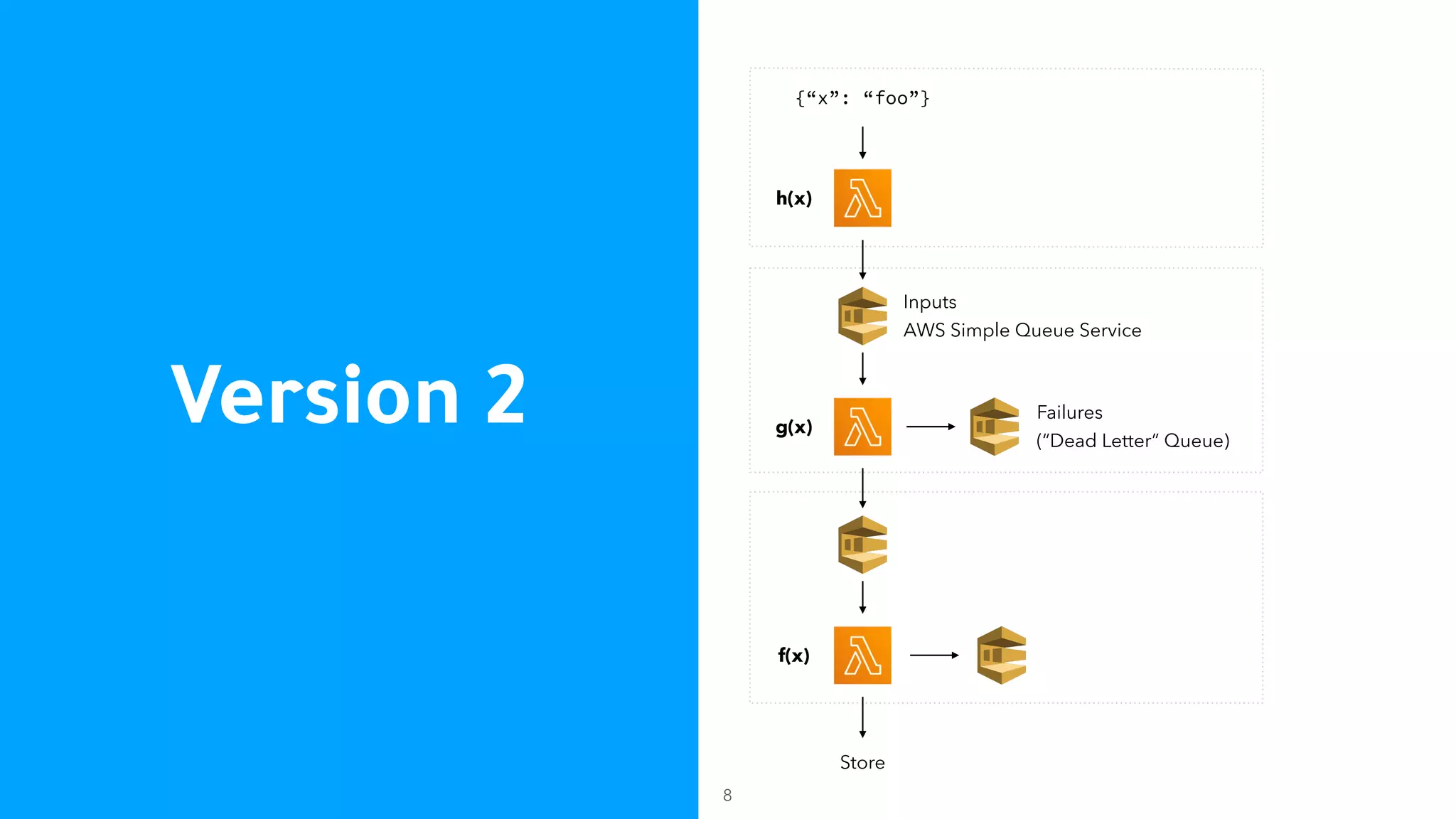 Version 2

{“x”: “foo”}

h(x)

Inputs
AWS Simple Queue Service

g(x)

Failures
(“Dead Letter” Queue)

f(x)

Store

8